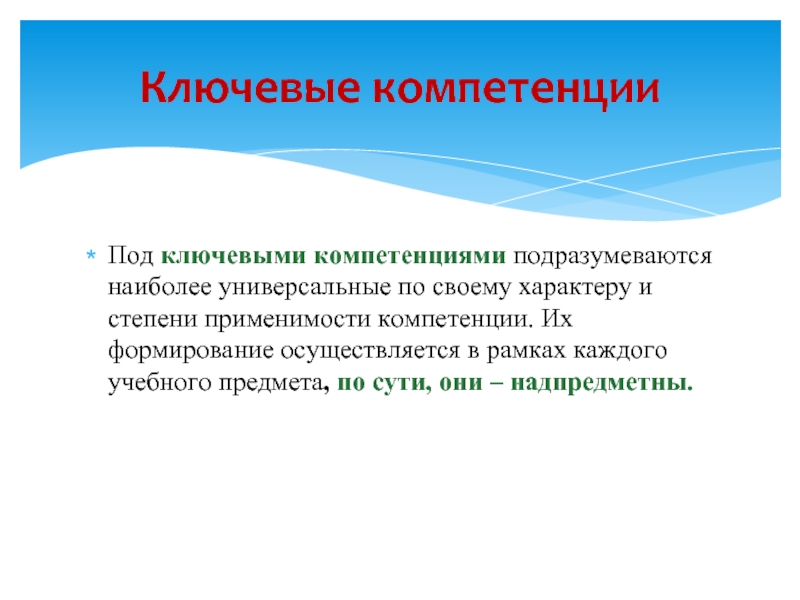 Ключевые компетенции

* Под ключевыми компетенциями подразумеваются наиболее универсальные по своему характеру и степени применимости компетенции. Их формирование осуществляется в рамках каждого учебного предмета, по сути, они – надпредметны.